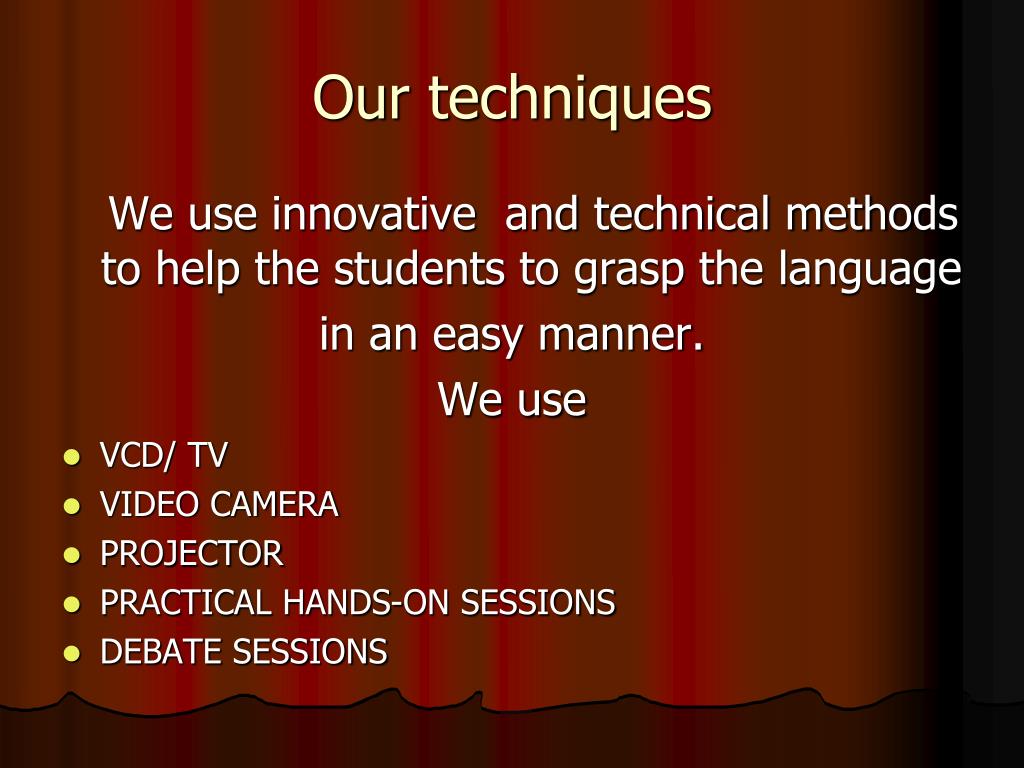 Our techniques

We use innovative and technical methods to help the students to grasp the language in an easy manner.

We use

- VCD/ TV
- VIDEO CAMERA
- PROJECTOR
- PRACTICAL HANDS-ON SESSIONS
- DEBATE SESSIONS